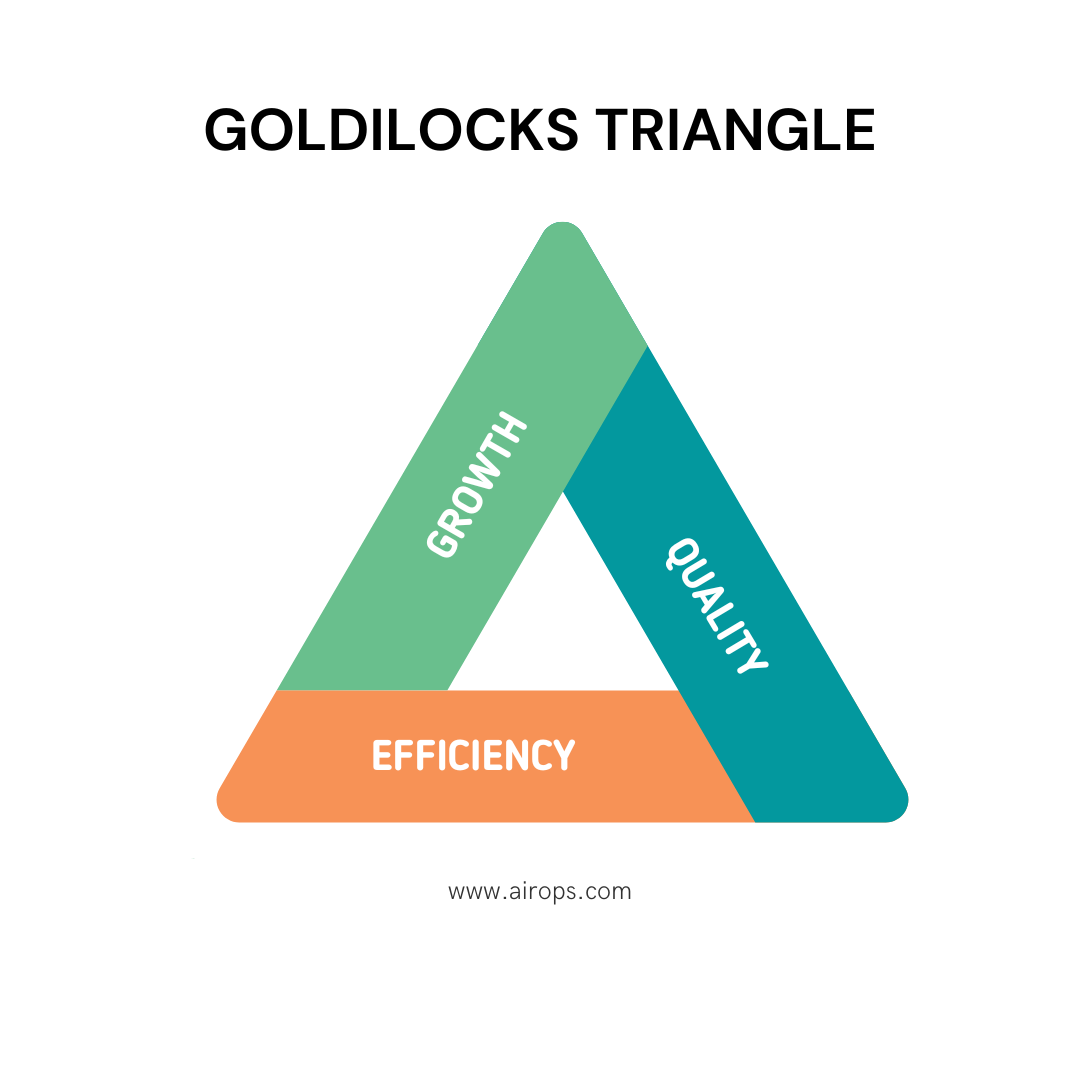 GOLDILOCKS TRIANGLE

GROWTH

QUALITY

EFFICIENCY

www.airops.com